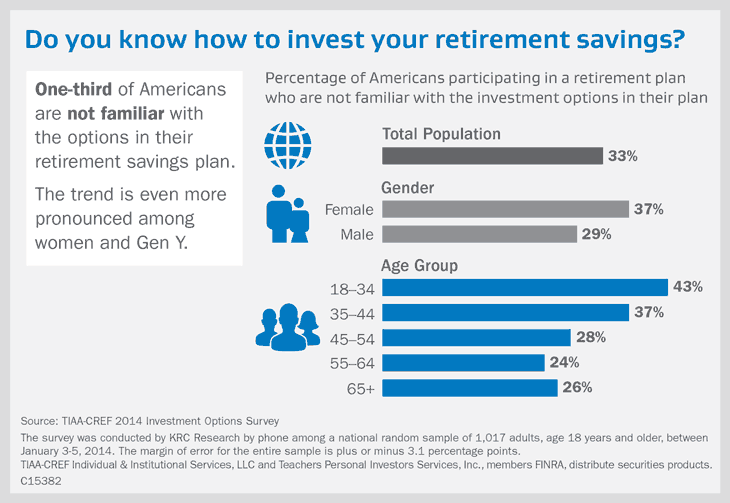 Do you know how to invest your retirement savings?

One-third of Americans are not familiar with the options in their retirement savings plan.

The trend is even more pronounced among women and Gen Y.

Percentage of Americans participating in a retirement plan who are not familiar with the investment options in their plan

Total Population
33%

Gender
Female 37%
Male 29%

Age Group
18–34 43%
35–44 37%
45–54 28%
55–64 24%
65+ 26%

Source: TIAA-CREF 2014 Investment Options Survey
The survey was conducted by KRC Research by phone among a national random sample of 1,017 adults, age 18 years and older, between January 3-5, 2014. The margin of error for the entire sample is plus or minus 3.1 percentage points.
TIAA-CREF Individual & Institutional Services, LLC and Teachers Personal Investors Services, Inc., members FINRA, distribute securities products.
C15382